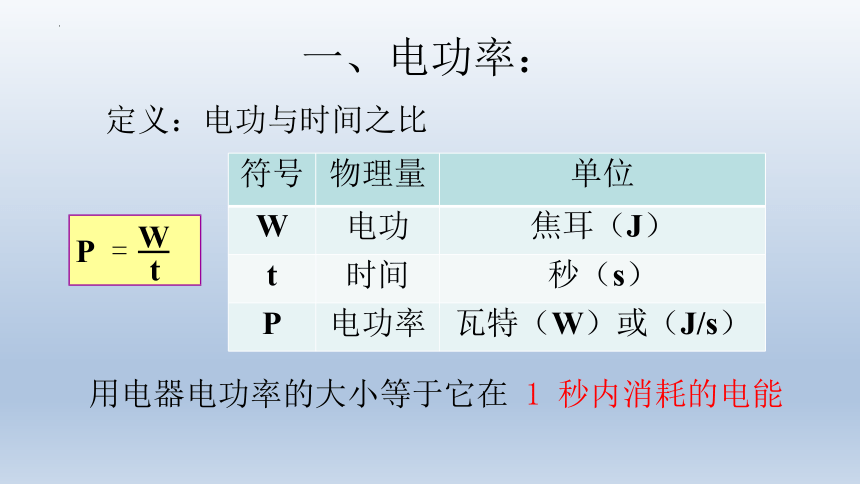 一、电功率：

定义：电功与时间之比

$P = \frac{W}{t}$

| 符号 | 物理量 | 单位 |
|---|---|---|
| W | 电功 | 焦耳（J） |
| t | 时间 | 秒（s） |
| P | 电功率 | 瓦特（W）或（J/s） |

用电器电功率的大小等于它在 1 秒内消耗的电能